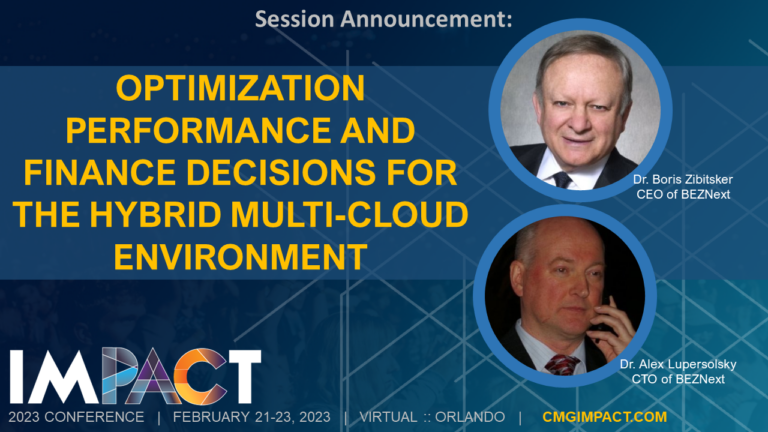 Session Announcement:

OPTIMIZATION PERFORMANCE AND FINANCE DECISIONS FOR THE HYBRID MULTI-CLOUD ENVIRONMENT

Dr. Boris Zibitsker
CEO of BEZNext

Dr. Alex Lupersolsky
CTO of BEZNext

IMPACT

2023 CONFERENCE | FEBRUARY 21-23, 2023 | VIRTUAL :: ORLANDO | CMGIMPACT.COM